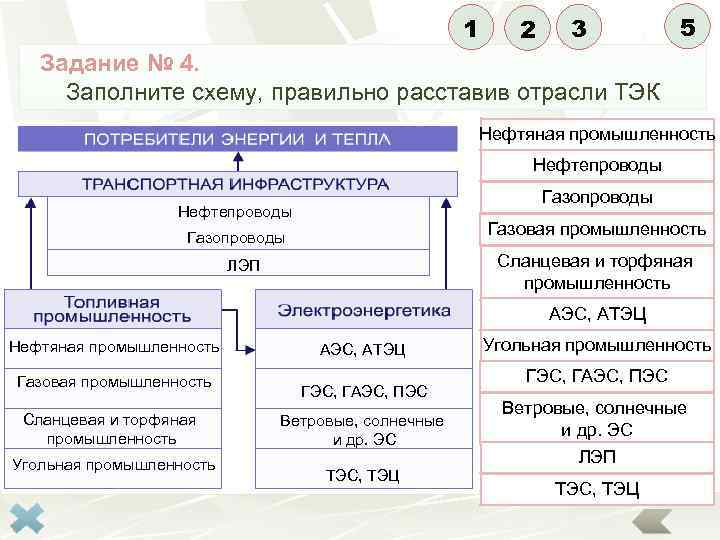 1 2 3 5

Задание № 4.
Заполните схему, правильно расставив отрасли ТЭК

ПОТРЕБИТЕЛИ ЭНЕРГИИ И ТЕПЛА

ТРАНСПОРТНАЯ ИНФРАСТРУКТУРА

Нефтепроводы
Газопроводы
ЛЭП

Топливная промышленность

Нефтяная промышленность
Газовая промышленность
Сланцевая и торфяная промышленность
Угольная промышленность

Электроэнергетика

АЭС, АТЭЦ
ГЭС, ГАЭС, ПЭС
Ветровые, солнечные и др. ЭС
ТЭС, ТЭЦ

Нефтяная промышленность
Нефтепроводы
Газопроводы
Газовая промышленность
Сланцевая и торфяная промышленность
АЭС, АТЭЦ
Угольная промышленность
ГЭС, ГАЭС, ПЭС
Ветровые, солнечные и др. ЭС
ЛЭП
ТЭС, ТЭЦ